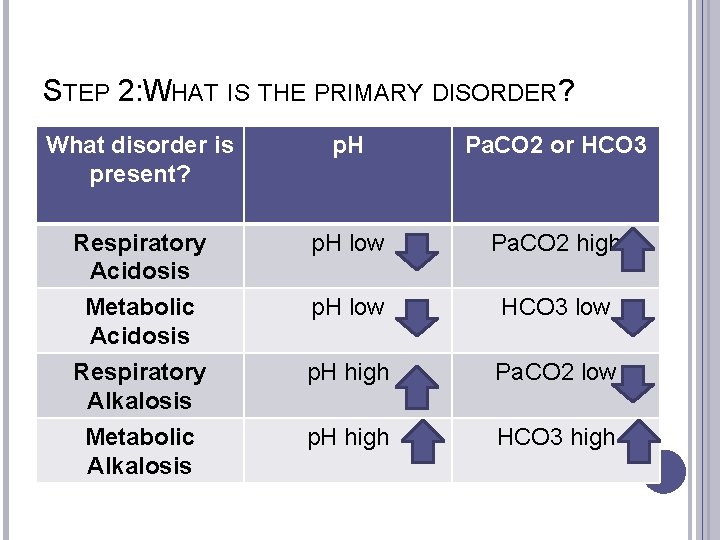 STEP 2:WHAT IS THE PRIMARY DISORDER?

| What disorder is present? | pH | PaCO2 or HCO3 |
|---|---|---|
| Respiratory Acidosis | pH low | PaCO2 high |
| Metabolic Acidosis | pH low | HCO3 low |
| Respiratory Alkalosis | pH high | PaCO2 low |
| Metabolic Alkalosis | pH high | HCO3 high |